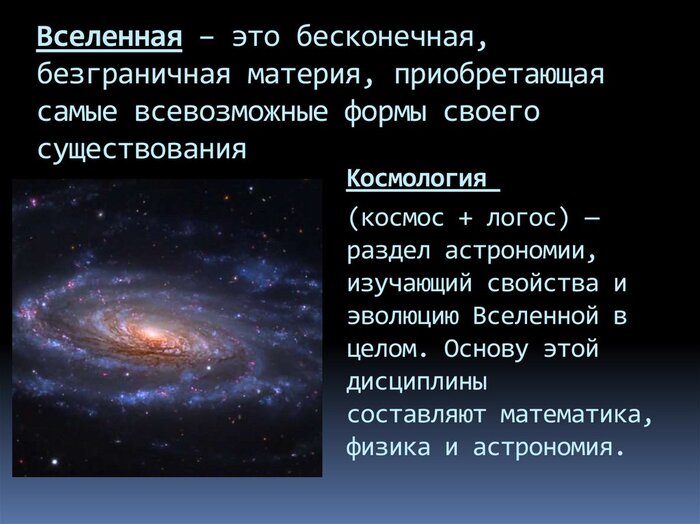 Вселенная – это бесконечная, безграничная материя, приобретающая самые всевозможные формы своего существования

Космология

(космос + логос) — раздел астрономии, изучающий свойства и эволюцию Вселенной в целом. Основу этой дисциплины составляют математика, физика и астрономия.